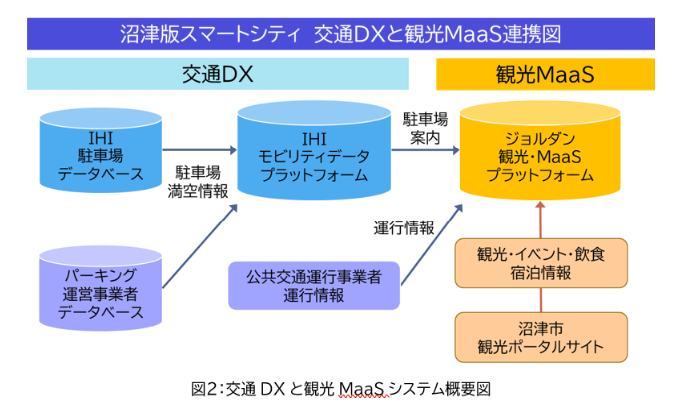 沼津版スマートシティ 交通DXと観光MaaS連携図

交通DX

観光MaaS

IHI
駐車場
データベース

駐車場
満空情報

IHI
モビリティデータ
プラットフォーム

駐車場
案内

ジョルダン
観光・MaaS
プラットフォーム

パーキング
運営事業者
データベース

運行情報

公共交通運行事業者
運行情報

観光・イベント・飲食
宿泊情報

沼津市
観光ポータルサイト

図2:交通 DX と観光 MaaS システム概要図